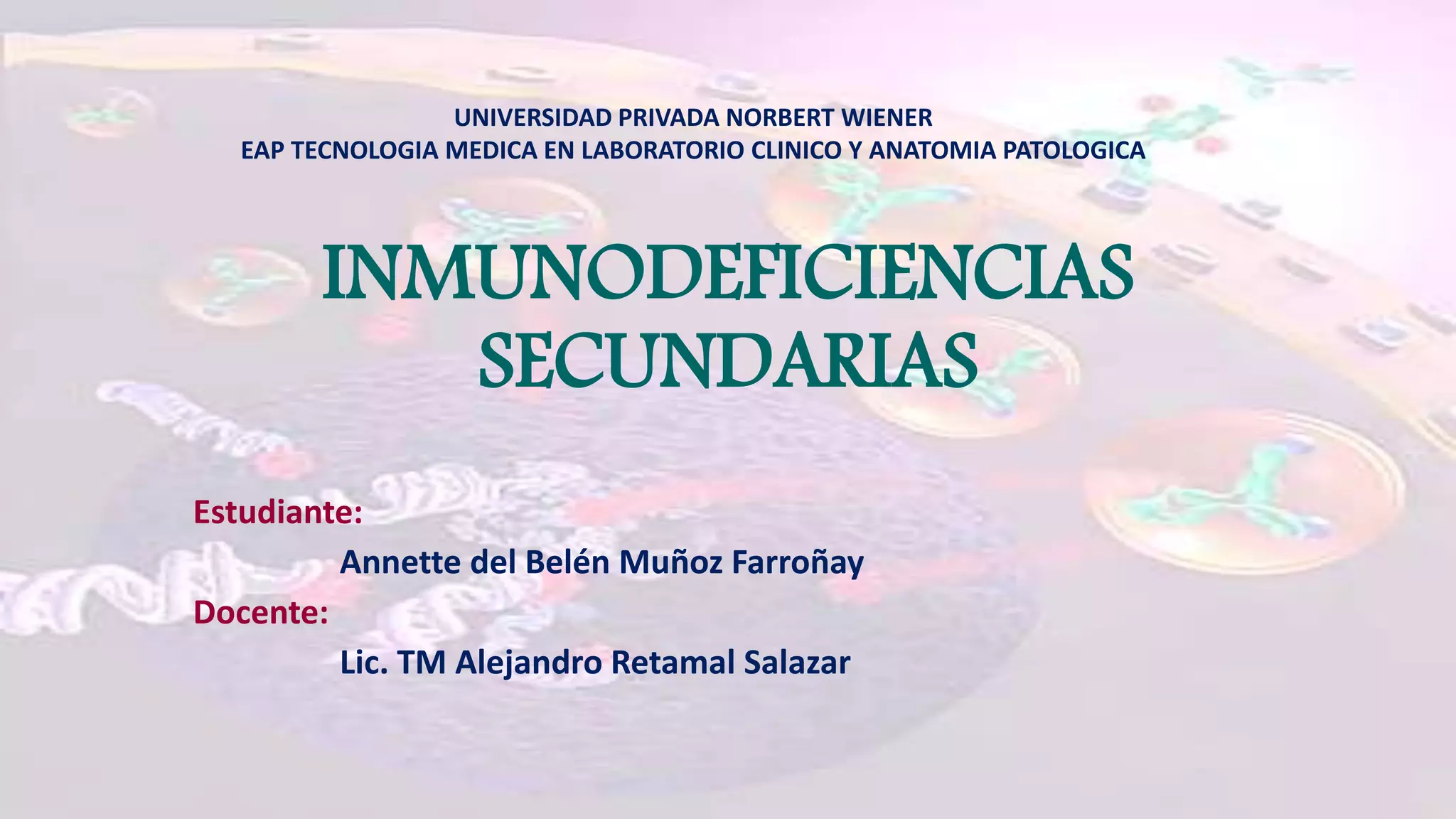 UNIVERSIDAD PRIVADA NORBERT WIENER
EAP TECNOLOGIA MEDICA EN LABORATORIO CLINICO Y ANATOMIA PATOLOGICA

INMUNODEFICIENCIAS SECUNDARIAS

Estudiante:
Annette del Belén Muñoz Farroñay
Docente:
Lic. TM Alejandro Retamal Salazar